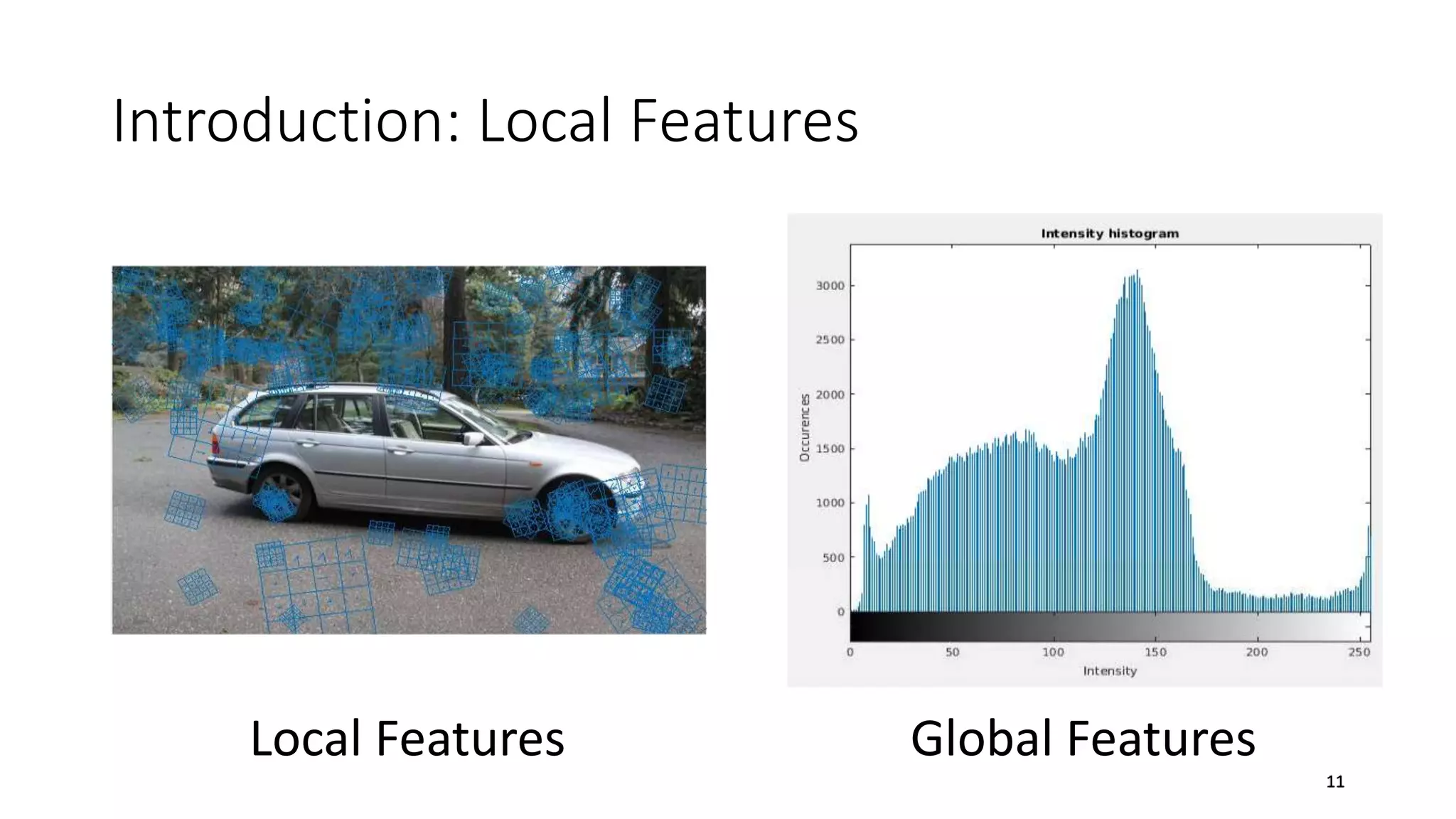 Introduction: Local Features

Intensity histogram

Occurences

3000
2500
2000
1500
1000
500
0

0 50 100 150 200 250

Intensity

Local Features

Global Features

11